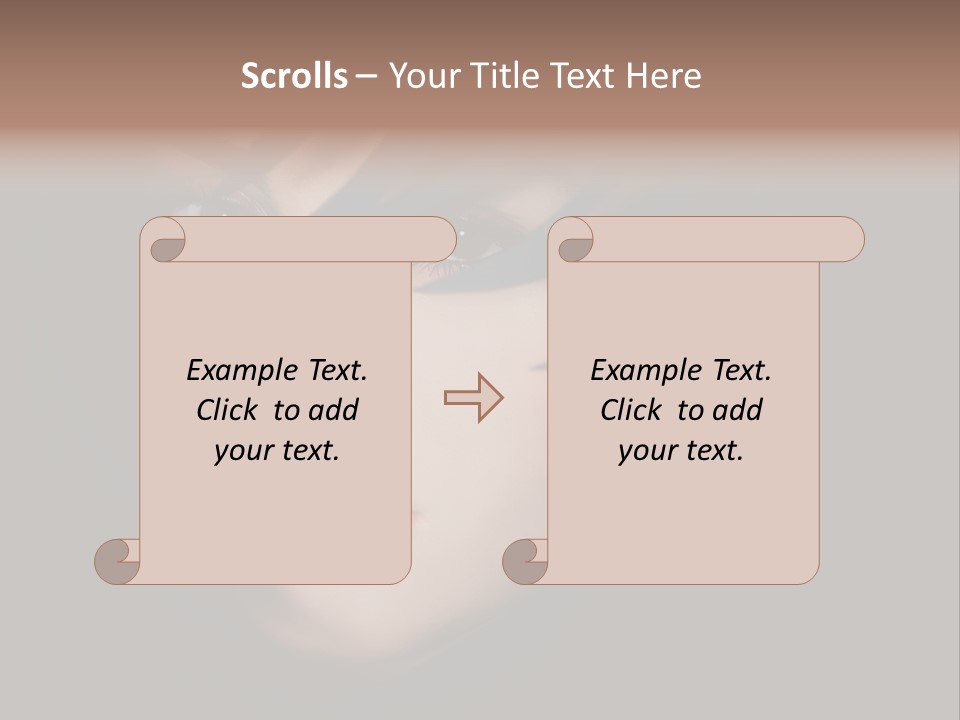 Scrolls – Your Title Text Here

Example Text. Click to add your text.

Example Text. Click to add your text.